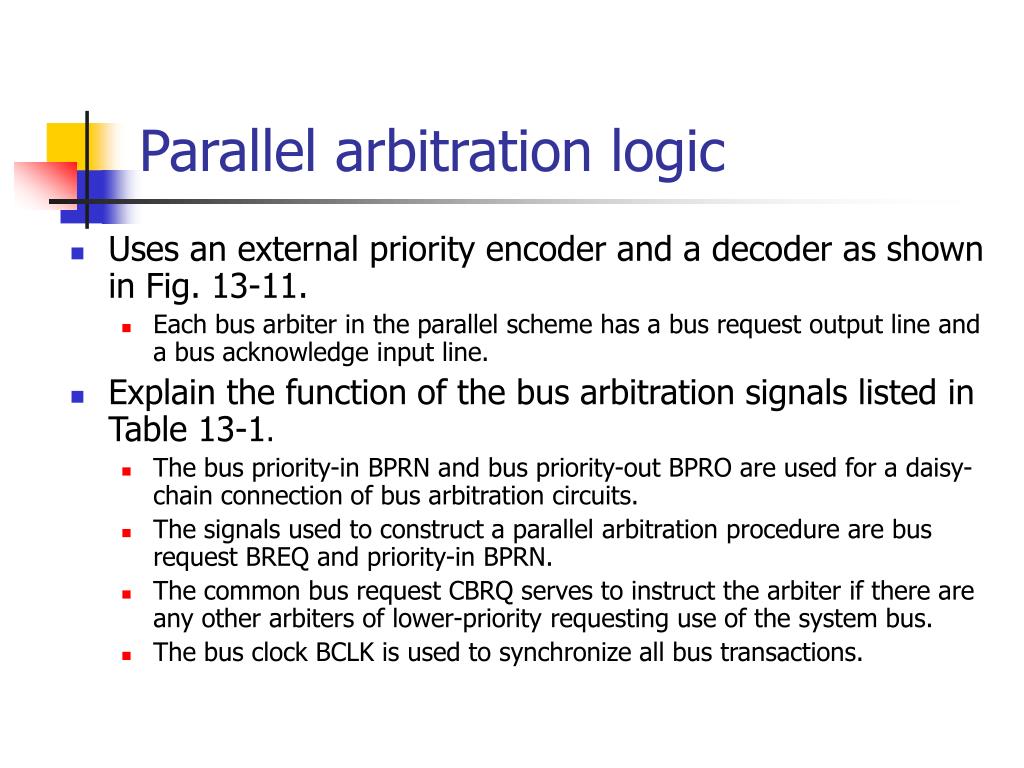 Parallel arbitration logic

Uses an external priority encoder and a decoder as shown in Fig. 13-11.

Each bus arbiter in the parallel scheme has a bus request output line and a bus acknowledge input line.

Explain the function of the bus arbitration signals listed in Table 13-1.

The bus priority-in BPRN and bus priority-out BPRO are used for a daisy-chain connection of bus arbitration circuits.

The signals used to construct a parallel arbitration procedure are bus request BREQ and priority-in BPRN.

The common bus request CBRQ serves to instruct the arbiter if there are any other arbiters of lower-priority requesting use of the system bus.

The bus clock BCLK is used to synchronize all bus transactions.